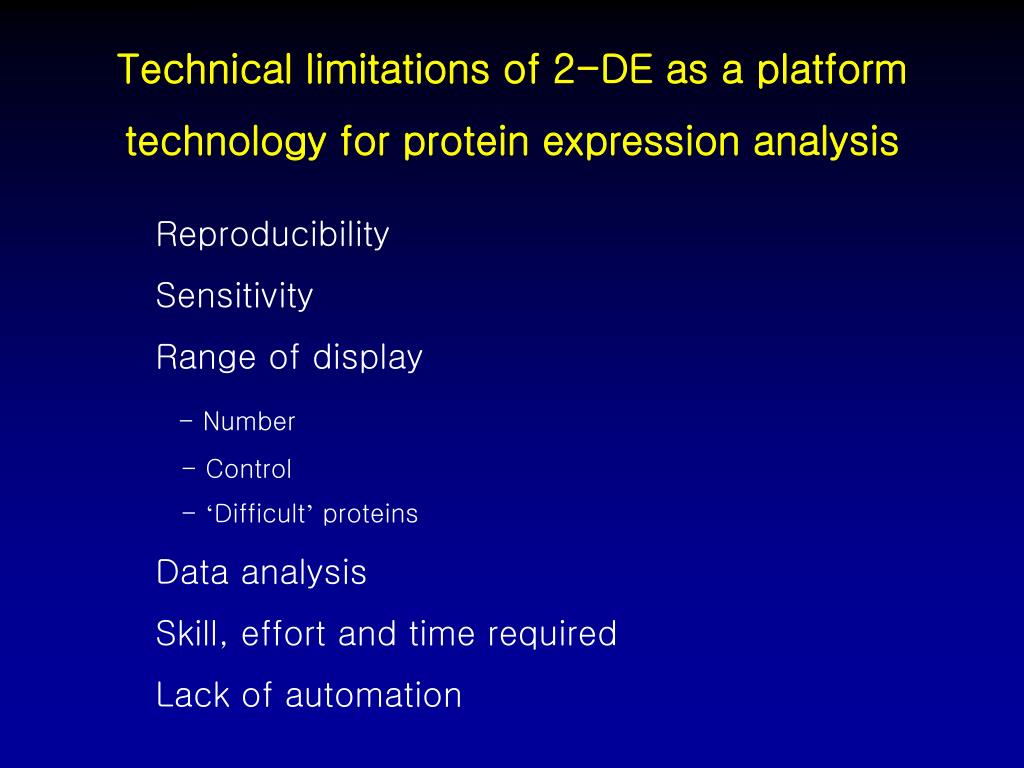 Technical limitations of 2-DE as a platform technology for protein expression analysis

Reproducibility

Sensitivity

Range of display

- Number

- Control

- ‘Difficult’ proteins

Data analysis

Skill, effort and time required

Lack of automation